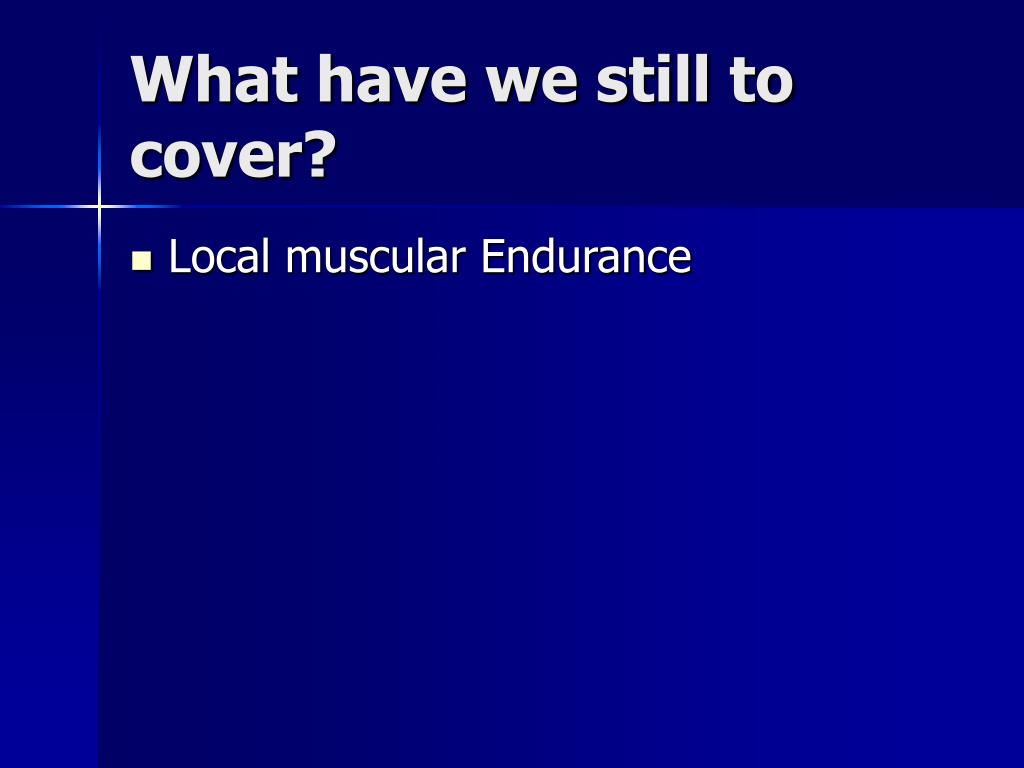 What have we still to cover?

- Local muscular Endurance